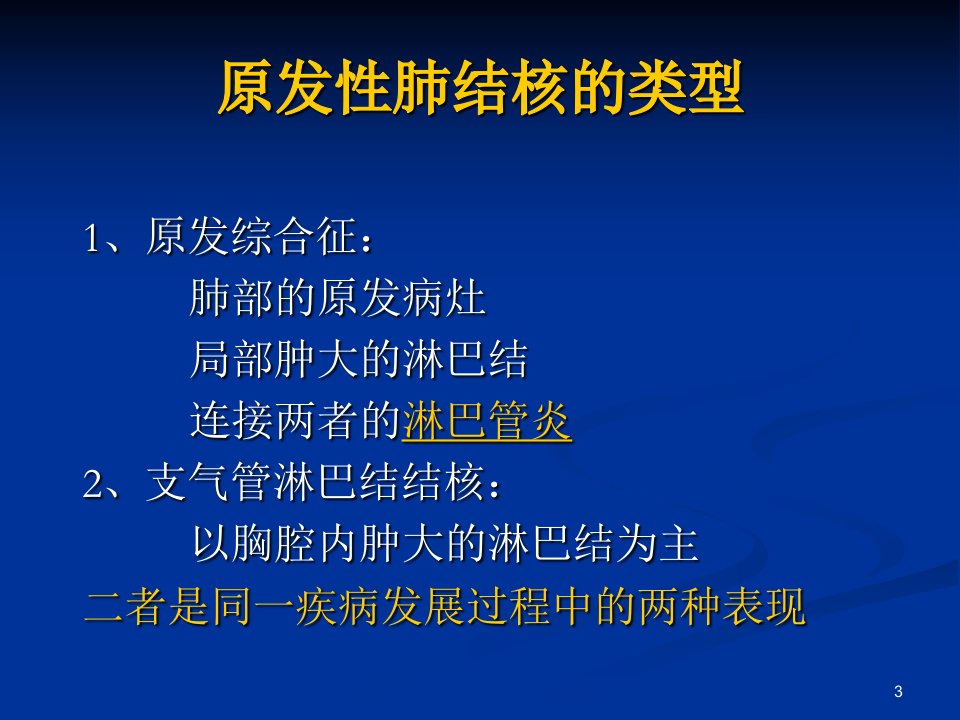 原发性肺结核的类型

1、原发综合征：
肺部的原发病灶
局部肿大的淋巴结
连接两者的淋巴管炎
2、支气管淋巴结结核：
以胸腔内肿大的淋巴结为主
二者是同一疾病发展过程中的两种表现

3